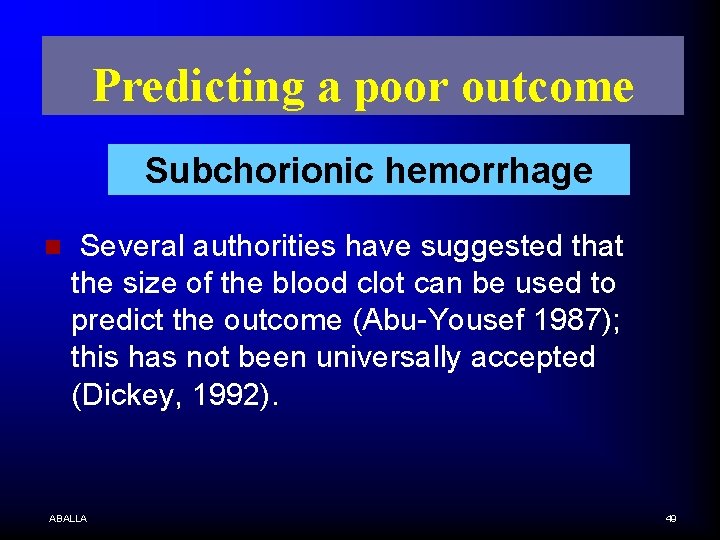 Predicting a poor outcome

Subchorionic hemorrhage

• Several authorities have suggested that the size of the blood clot can be used to predict the outcome (Abu-Yousef 1987); this has not been universally accepted (Dickey, 1992).

ABALLA

49